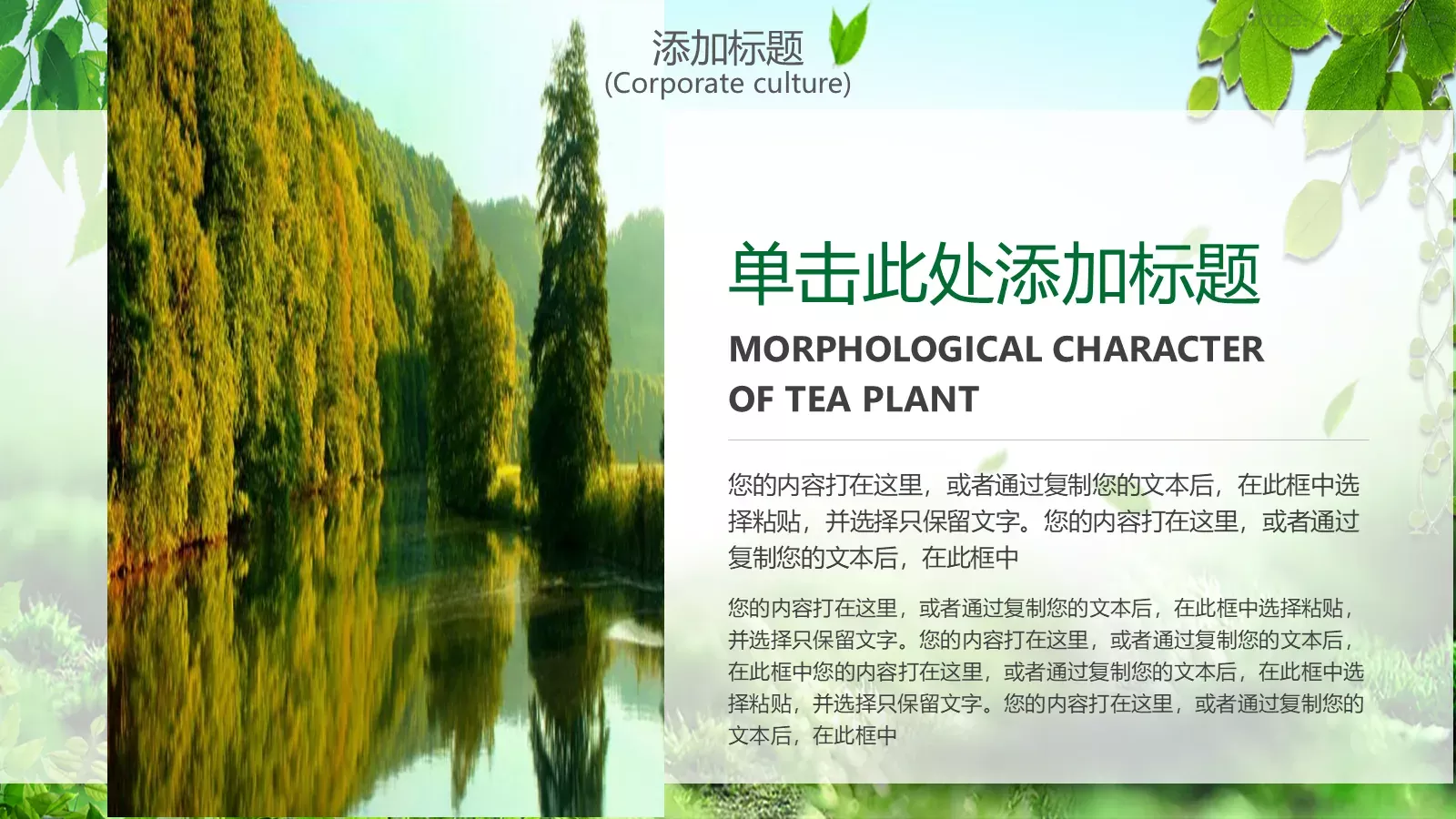 添加标题
(Corporate culture)

单击此处添加标题

MORPHOLOGICAL CHARACTER OF TEA PLANT

您的内容打在这里，或者通过复制您的文本后，在此框中选择粘贴，并选择只保留文字。您的内容打在这里，或者通过复制您的文本后，在此框中

您的内容打在这里，或者通过复制您的文本后，在此框中选择粘贴，并选择只保留文字。您的内容打在这里，或者通过复制您的文本后，在此框中您的内容打在这里，或者通过复制您的文本后，在此框中选择粘贴，并选择只保留文字。您的内容打在这里，或者通过复制您的文本后，在此框中